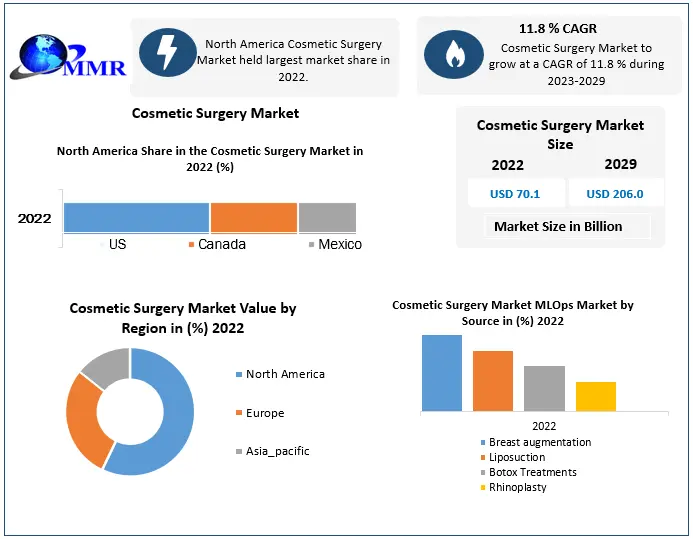 MMR

North America Cosmetic Surgery Market held largest market share in 2022.

11.8 % CAGR
Cosmetic Surgery Market to grow at a CAGR of 11.8 % during 2023-2029

Cosmetic Surgery Market

North America Share in the Cosmetic Surgery Market in 2022 (%)

2022

US
Canada
Mexico

Cosmetic Surgery Market Size

| 2022 | 2029 |
|---|---|
| USD 70.1 | USD 206.0 |

Market Size in Billion

Cosmetic Surgery Market Value by Region in (%) 2022

North America
Europe
Asia_pacific

Cosmetic Surgery Market MLOps Market by Source in (%) 2022

2022
Breast augmentation
Liposuction
Botox Treatments
Rhinoplasty